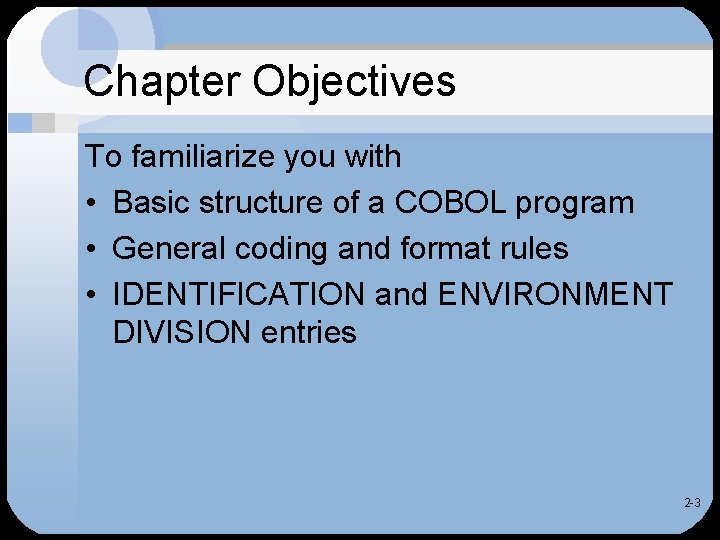 Chapter Objectives

To familiarize you with

• Basic structure of a COBOL program
• General coding and format rules
• IDENTIFICATION and ENVIRONMENT DIVISION entries

2-3